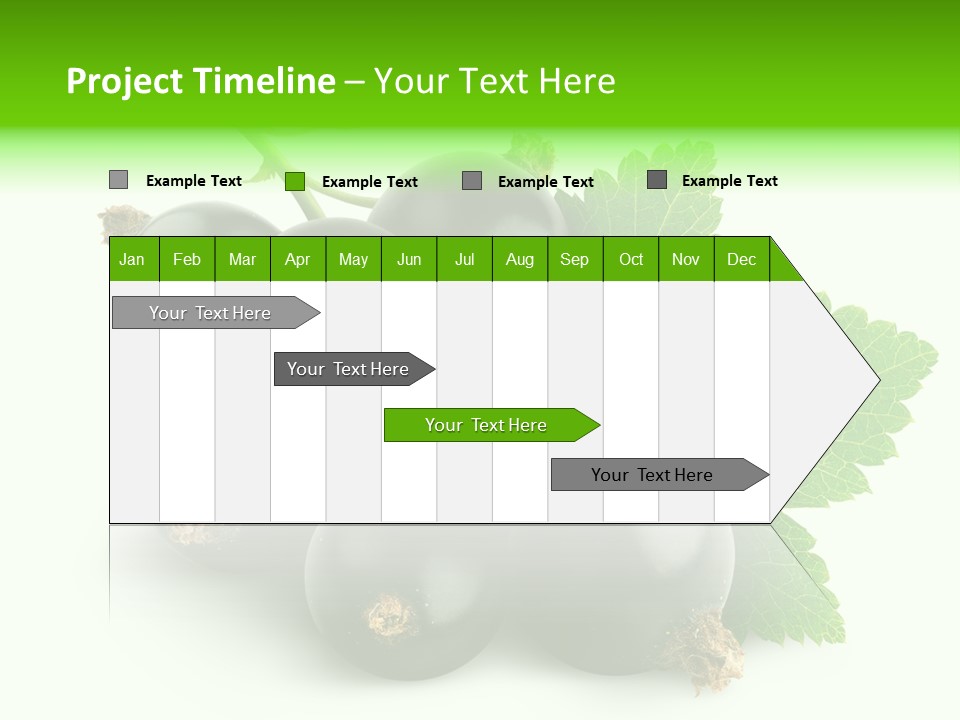 Project Timeline – Your Text Here

Example Text
Example Text
Example Text
Example Text

| Jan | Feb | Mar | Apr | May | Jun | Jul | Aug | Sep | Oct | Nov | Dec |
|---|---|---|---|---|---|---|---|---|---|---|---|

Your Text Here
Your Text Here
Your Text Here
Your Text Here